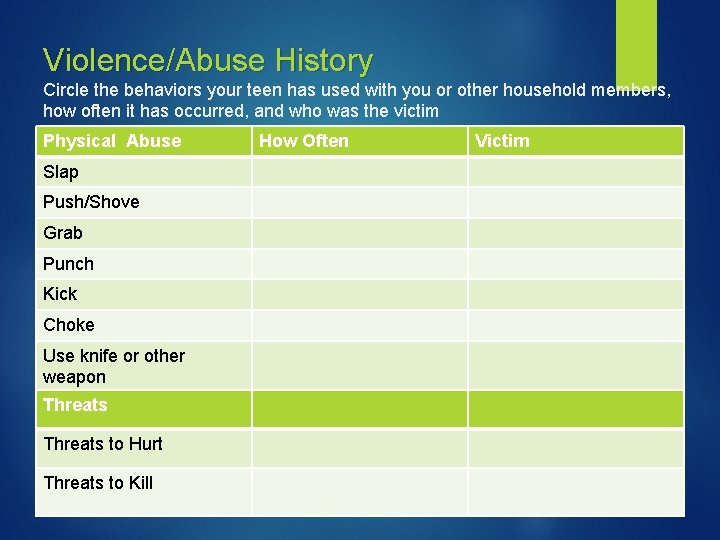 Violence/Abuse History

Circle the behaviors your teen has used with you or other household members, how often it has occurred, and who was the victim

| Physical Abuse | How Often | Victim |
|---|---|---|
| Slap | | |
| Push/Shove | | |
| Grab | | |
| Punch | | |
| Kick | | |
| Choke | | |
| Use knife or other weapon | | |
| Threats | | |
| Threats to Hurt | | |
| Threats to Kill | | |